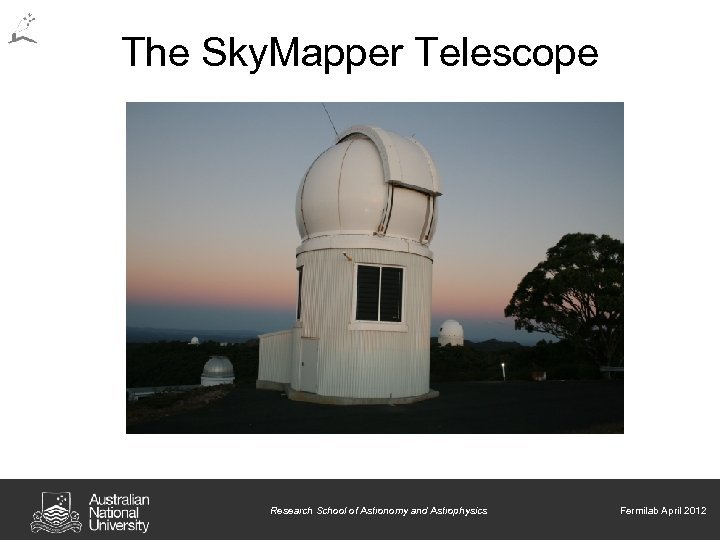 The SkyMapper Telescope

Australian National University

Research School of Astronomy and Astrophysics

Fermilab April 2012